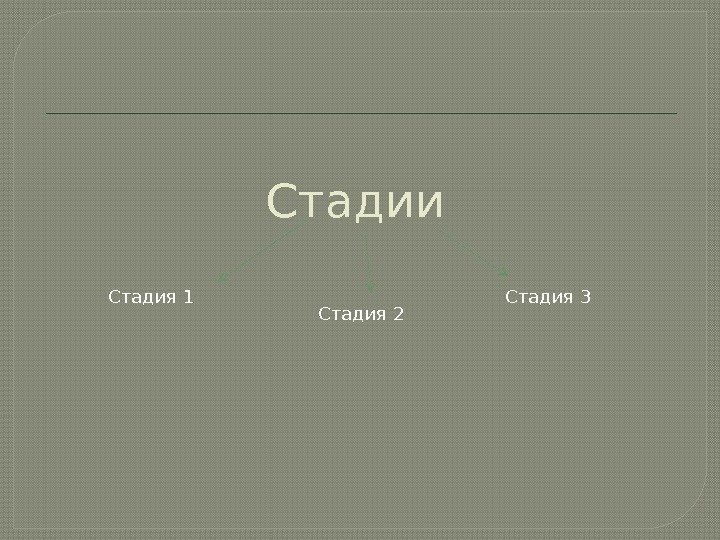 Стадии

Стадия 1

Стадия 2

Стадия 3